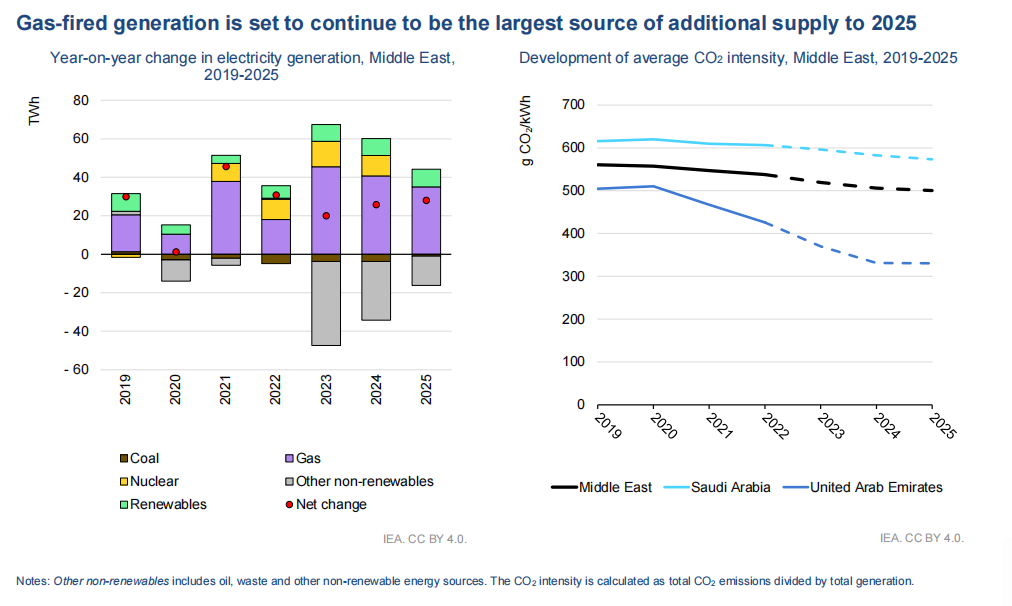 Gas-fired generation is set to continue to be the largest source of additional supply to 2025

Year-on-year change in electricity generation, Middle East, 2019-2025

TWh

80
60
40
20
0
- 20
- 40
- 60

2019
2020
2021
2022
2023
2024
2025

Coal
Gas
Nuclear
Other non-renewables
Renewables
Net change

IEA. CC BY 4.0.

Development of average $CO_2$ intensity, Middle East, 2019-2025

g $CO_2$/kWh

700
600
500
400
300
200
100
0

2019
2020
2021
2022
2023
2024
2025

Middle East
Saudi Arabia
United Arab Emirates

IEA. CC BY 4.0.

Notes: Other non-renewables includes oil, waste and other non-renewable energy sources. The $CO_2$ intensity is calculated as total $CO_2$ emissions divided by total generation.